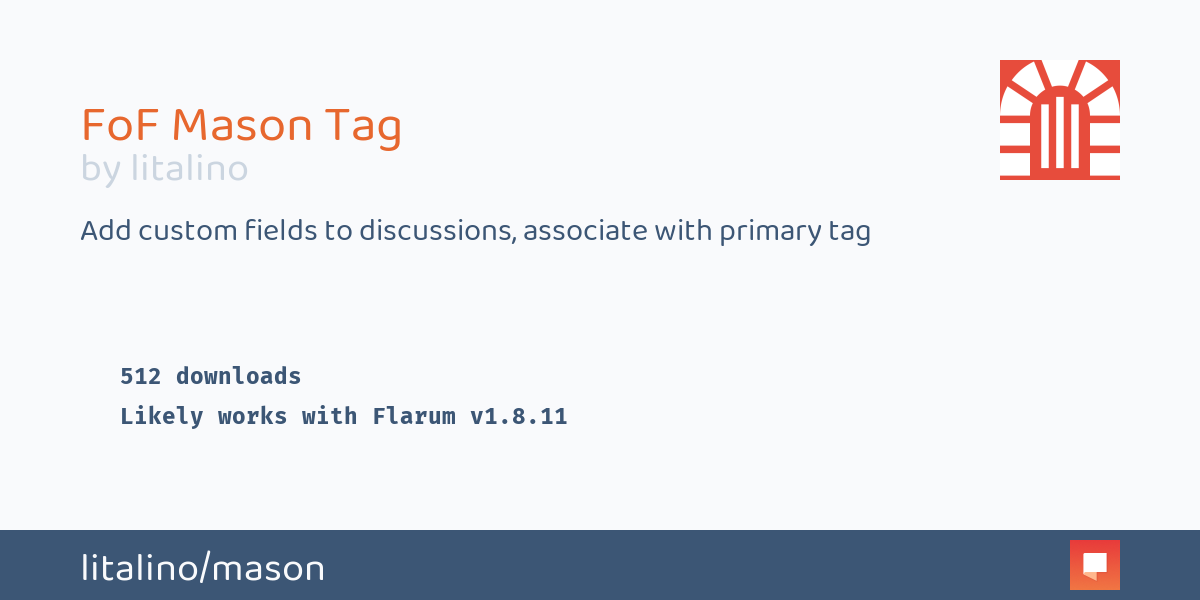 FoF Mason Tag
by litalino

Add custom fields to discussions, associate with primary tag

512 downloads
Likely works with Flarum v1.8.11

litalino/mason